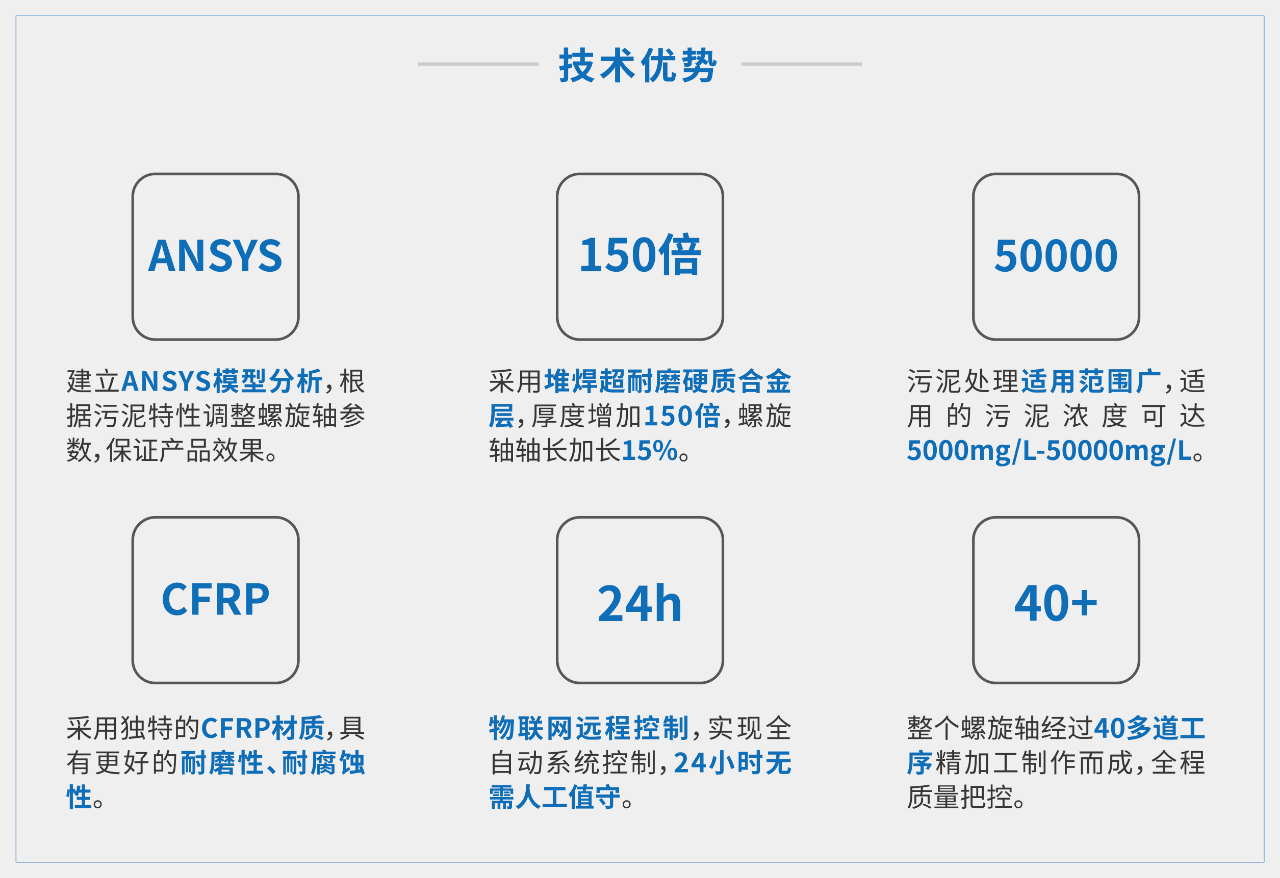 技术优势

ANSYS

建立ANSYS模型分析，根据污泥特性调整螺旋轴参数，保证产品效果。

150倍

采用堆焊超耐磨硬质合金层，厚度增加150倍，螺旋轴轴长加长15%。

50000

污泥处理适用范围广，适用的污泥浓度可达5000mg/L-50000mg/L。

CFRP

采用独特的CFRP材质，具有更好的耐磨性、耐腐蚀性。

24h

物联网远程控制，实现全自动系统控制，24小时无需人工值守。

40+

整个螺旋轴经过40多道工序精加工制作而成，全程质量把控。